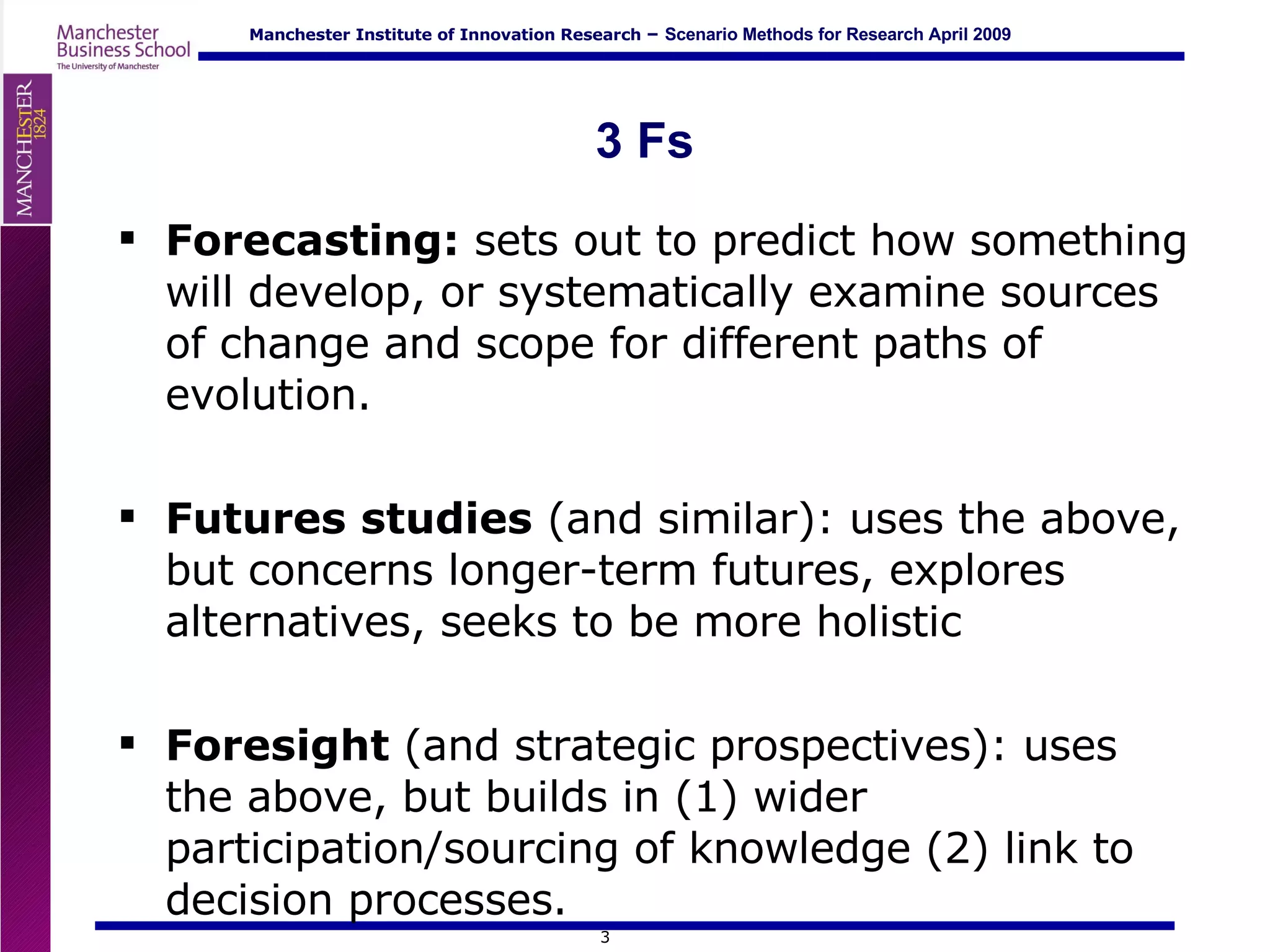 Manchester Business School
The University of Manchester

Manchester Institute of Innovation Research – Scenario Methods for Research April 2009

MANCHESTER
1824

3 Fs

▪ Forecasting: sets out to predict how something will develop, or systematically examine sources of change and scope for different paths of evolution.

▪ Futures studies (and similar): uses the above, but concerns longer-term futures, explores alternatives, seeks to be more holistic

▪ Foresight (and strategic prospectives): uses the above, but builds in (1) wider participation/sourcing of knowledge (2) link to decision processes.

3